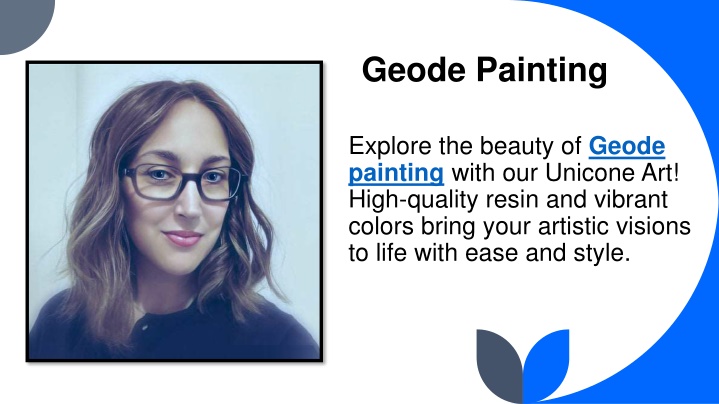 Geode Painting

Explore the beauty of Geode painting with our Unicone Art! High-quality resin and vibrant colors bring your artistic visions to life with ease and style.